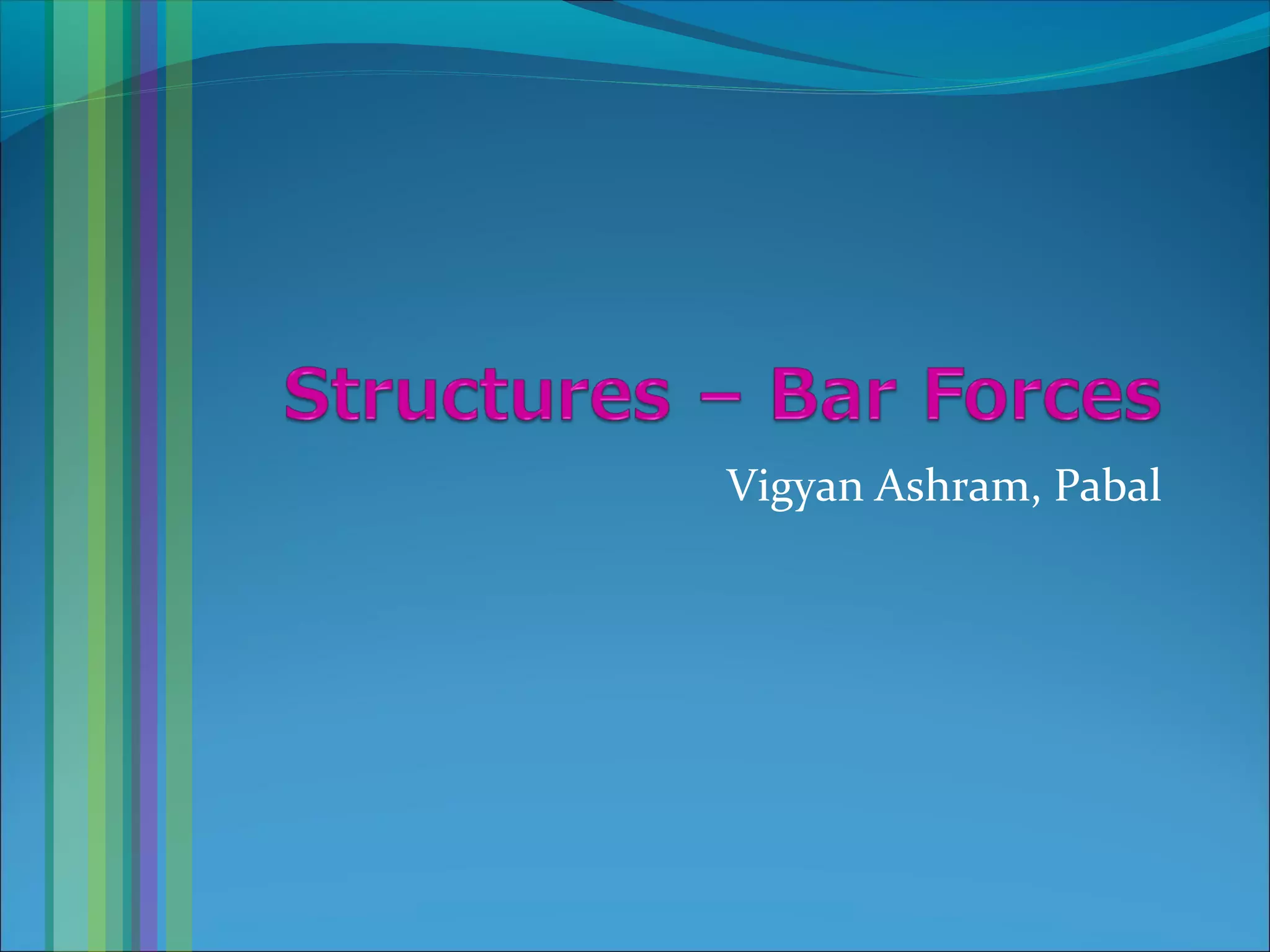 Structures – Bar Forces

Vigyan Ashram, Pabal